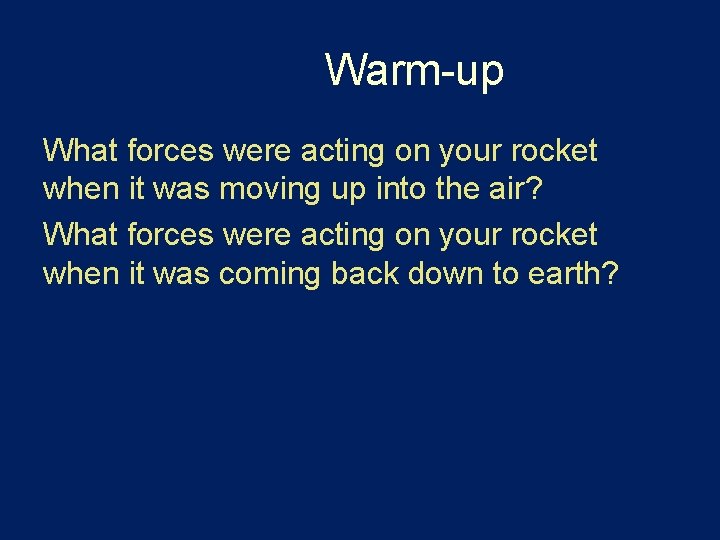 Warm-up

What forces were acting on your rocket when it was moving up into the air?

What forces were acting on your rocket when it was coming back down to earth?